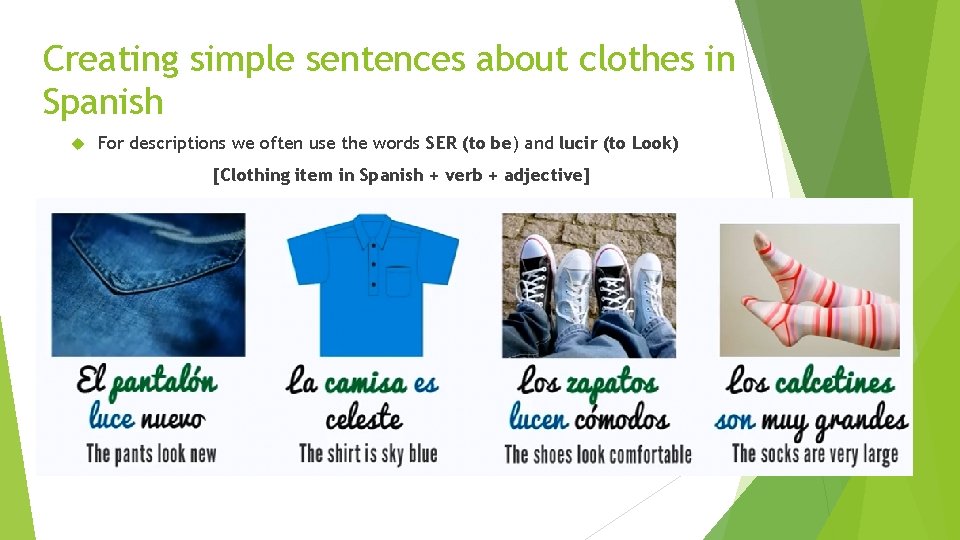 Creating simple sentences about clothes in Spanish

For descriptions we often use the words SER (to be) and lucir (to Look)

[Clothing item in Spanish + verb + adjective]

El pantalón luce nuevo
The pants look new

La camisa es celeste
The shirt is sky blue

Los zapatos lucen cómodos
The shoes look comfortable

Los calcetines son muy grandes
The socks are very large